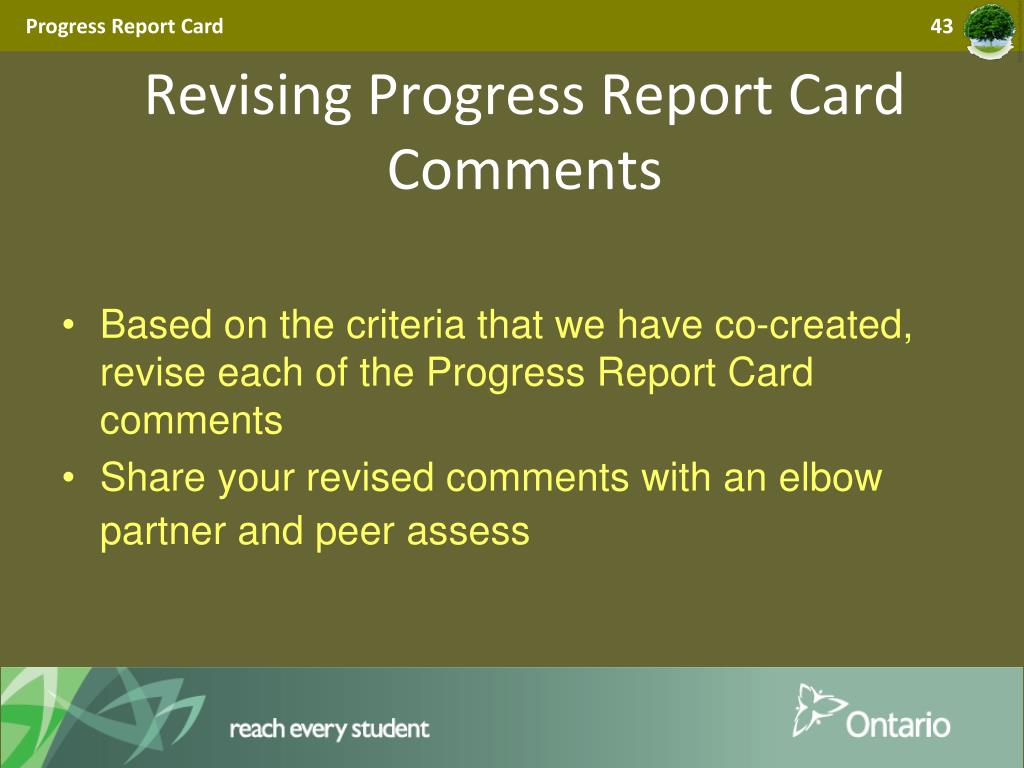 Progress Report Card

43

Revising Progress Report Card Comments

• Based on the criteria that we have co-created, revise each of the Progress Report Card comments
• Share your revised comments with an elbow partner and peer assess

reach every student

Ontario